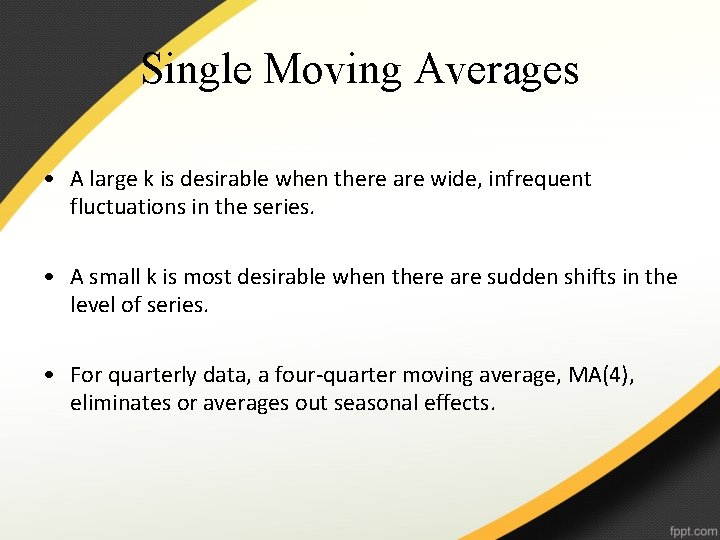 Single Moving Averages

• A large k is desirable when there are wide, infrequent fluctuations in the series.

• A small k is most desirable when there are sudden shifts in the level of series.

• For quarterly data, a four-quarter moving average, MA(4), eliminates or averages out seasonal effects.

fppt.com